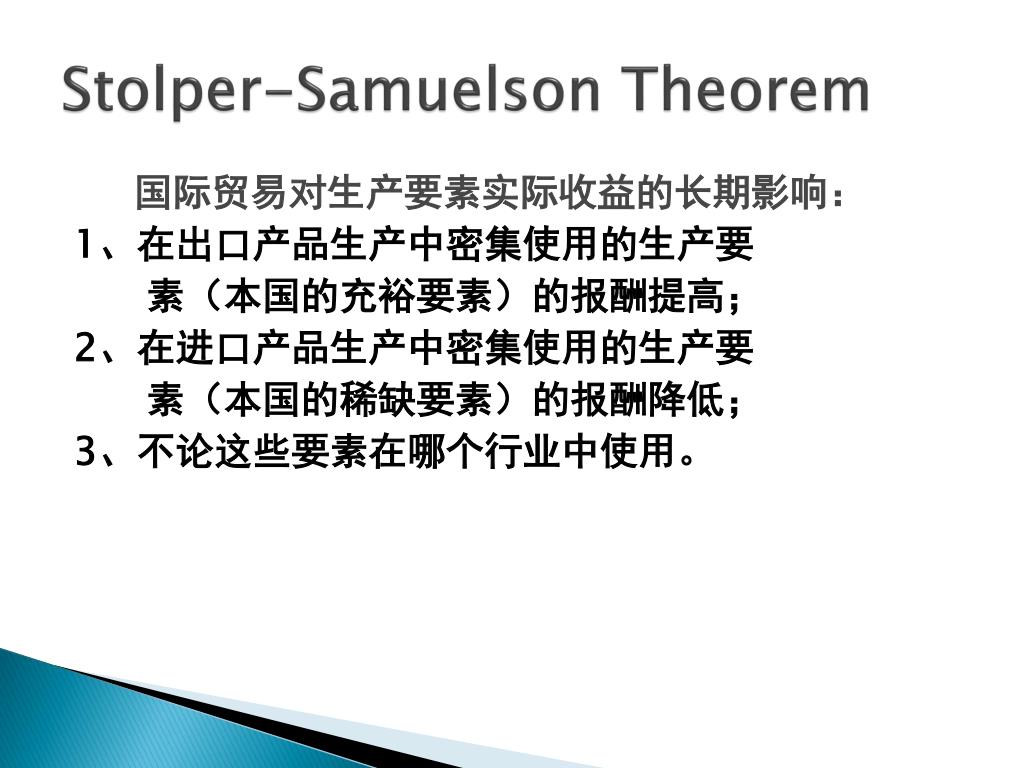 Stolper-Samuelson Theorem

国际贸易对生产要素实际收益的长期影响：

1、在出口产品生产中密集使用的生产要素（本国的充裕要素）的报酬提高；

2、在进口产品生产中密集使用的生产要素（本国的稀缺要素）的报酬降低；

3、不论这些要素在哪个行业中使用。